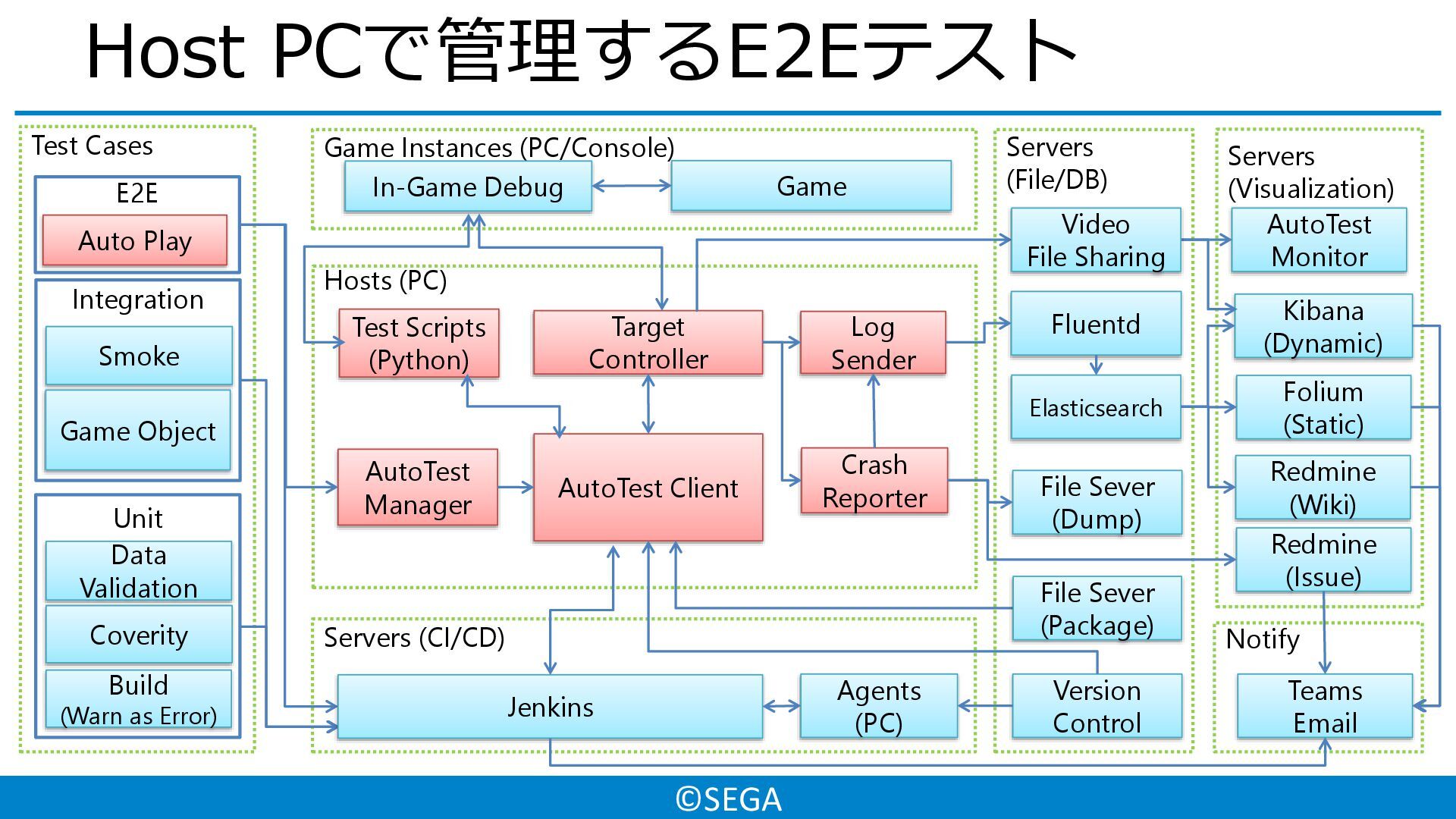 Host PCで管理するE2Eテスト

Test Cases

E2E

Auto Play

Integration

Smoke

Game Object

Unit

Data Validation

Coverity

Build (Warn as Error)

Game Instances (PC/Console)

In-Game Debug

Game

Hosts (PC)

Test Scripts (Python)

Target Controller

Log Sender

AutoTest Manager

AutoTest Client

Crash Reporter

Servers (CI/CD)

Jenkins

Agents (PC)

Servers (File/DB)

Video File Sharing

Fluentd

Elasticsearch

File Sever (Dump)

File Sever (Package)

Version Control

Servers (Visualization)

AutoTest Monitor

Kibana (Dynamic)

Folium (Static)

Redmine (Wiki)

Redmine (Issue)

Notify

Teams Email

©SEGA